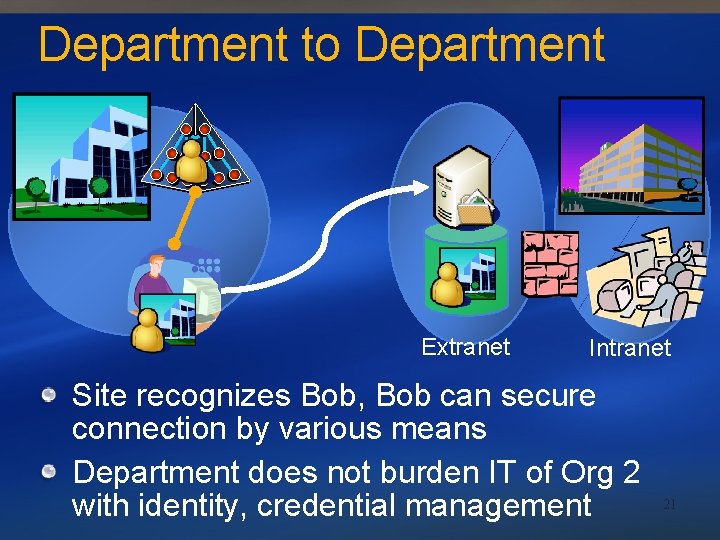 Department to Department

Extranet

Intranet

Site recognizes Bob, Bob can secure connection by various means

Department does not burden IT of Org 2 with identity, credential management

21